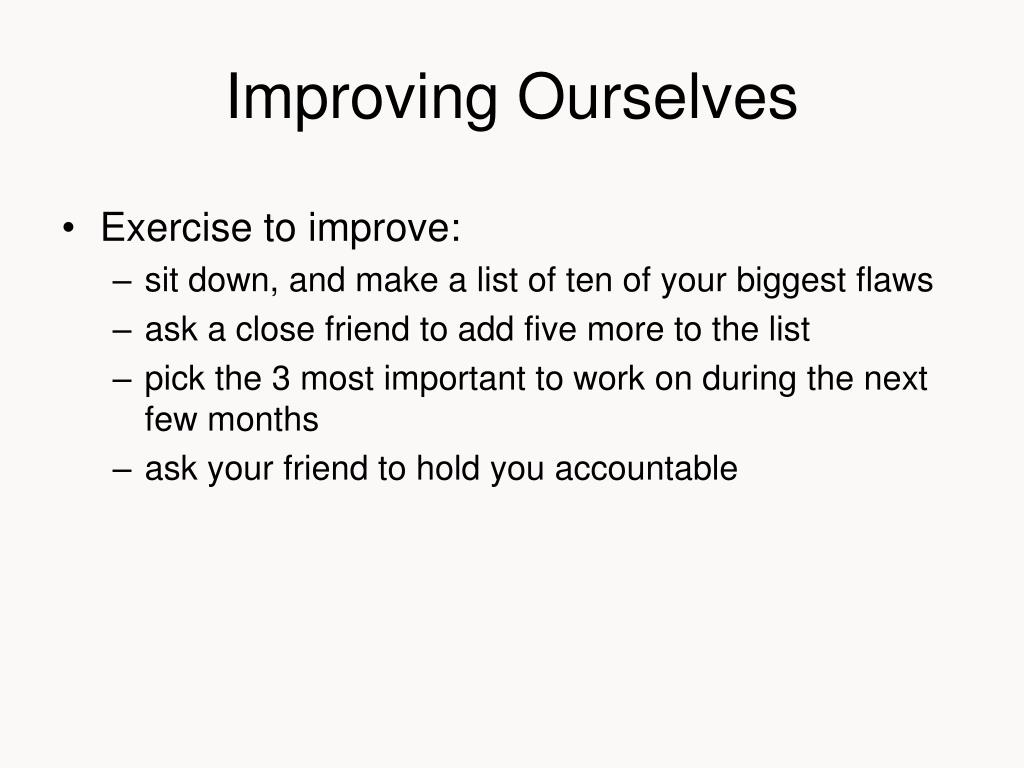 Improving Ourselves

• Exercise to improve:
  – sit down, and make a list of ten of your biggest flaws
  – ask a close friend to add five more to the list
  – pick the 3 most important to work on during the next few months
  – ask your friend to hold you accountable